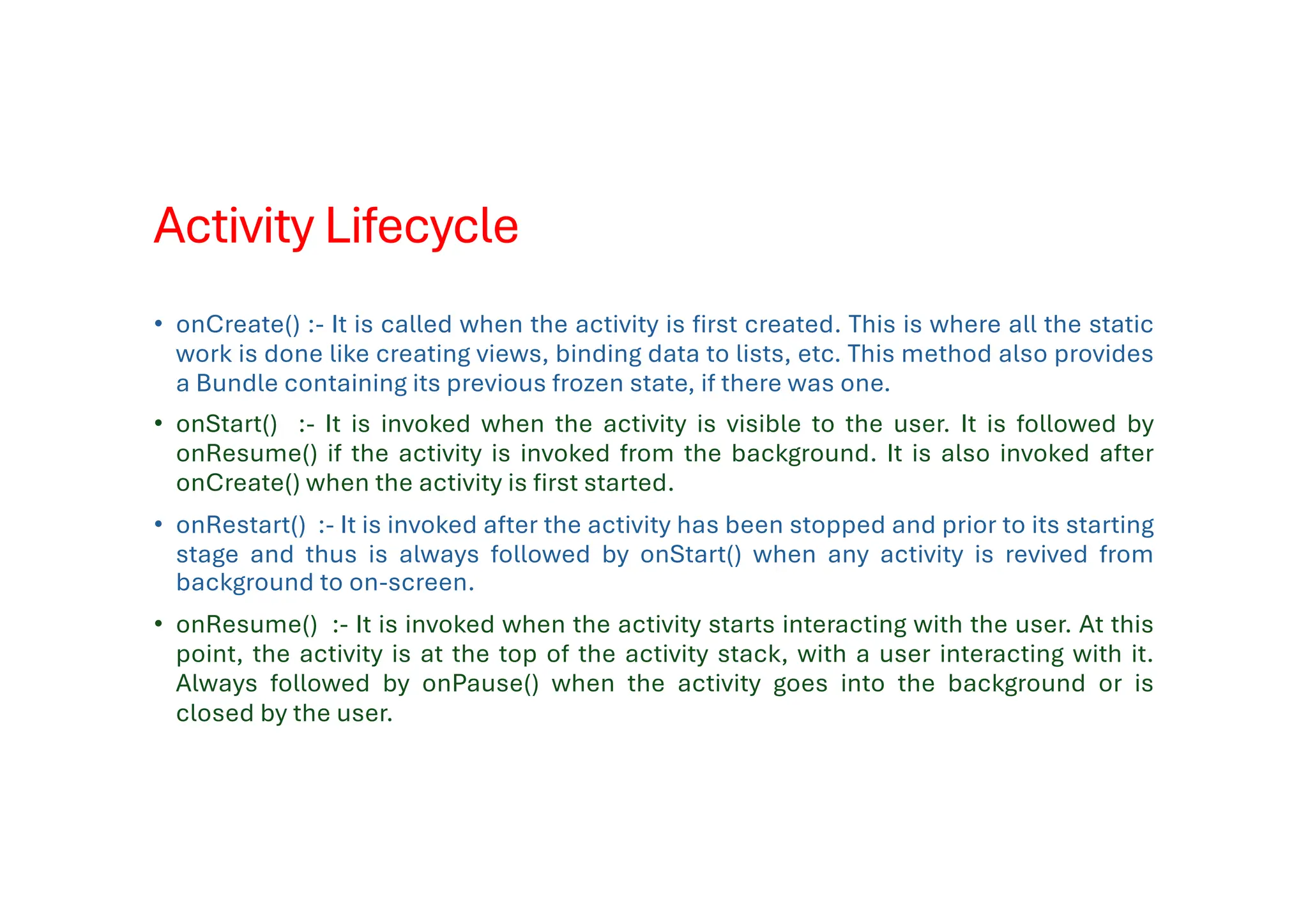 Activity Lifecycle

• onCreate() :- It is called when the activity is first created. This is where all the static work is done like creating views, binding data to lists, etc. This method also provides a Bundle containing its previous frozen state, if there was one.

• onStart() :- It is invoked when the activity is visible to the user. It is followed by onResume() if the activity is invoked from the background. It is also invoked after onCreate() when the activity is first started.

• onRestart() :- It is invoked after the activity has been stopped and prior to its starting stage and thus is always followed by onStart() when any activity is revived from background to on-screen.

• onResume() :- It is invoked when the activity starts interacting with the user. At this point, the activity is at the top of the activity stack, with a user interacting with it. Always followed by onPause() when the activity goes into the background or is closed by the user.